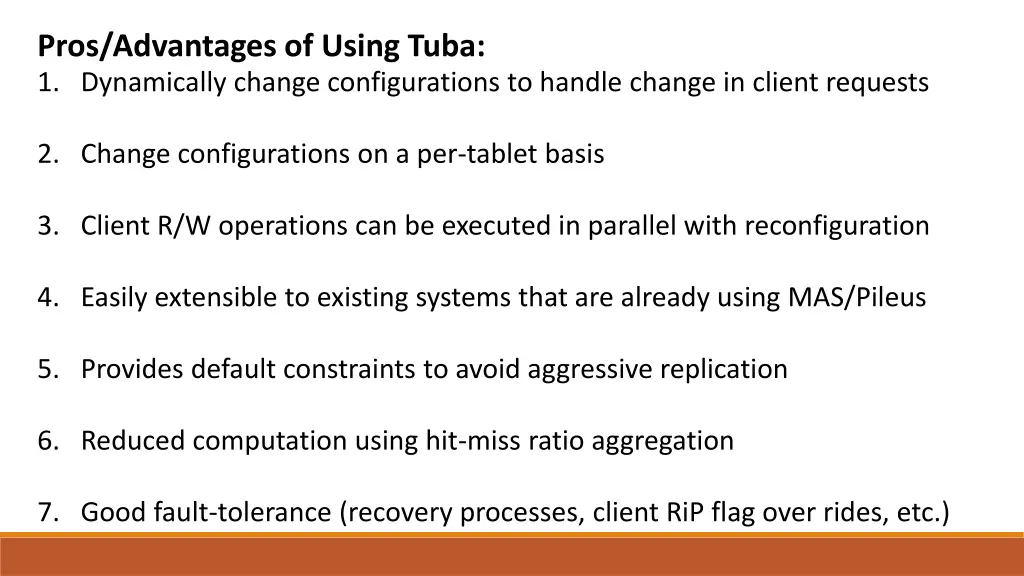 Pros/Advantages of Using Tuba:

1. Dynamically change configurations to handle change in client requests

2. Change configurations on a per-tablet basis

3. Client R/W operations can be executed in parallel with reconfiguration

4. Easily extensible to existing systems that are already using MAS/Pileus

5. Provides default constraints to avoid aggressive replication

6. Reduced computation using hit-miss ratio aggregation

7. Good fault-tolerance (recovery processes, client RiP flag over rides, etc.)